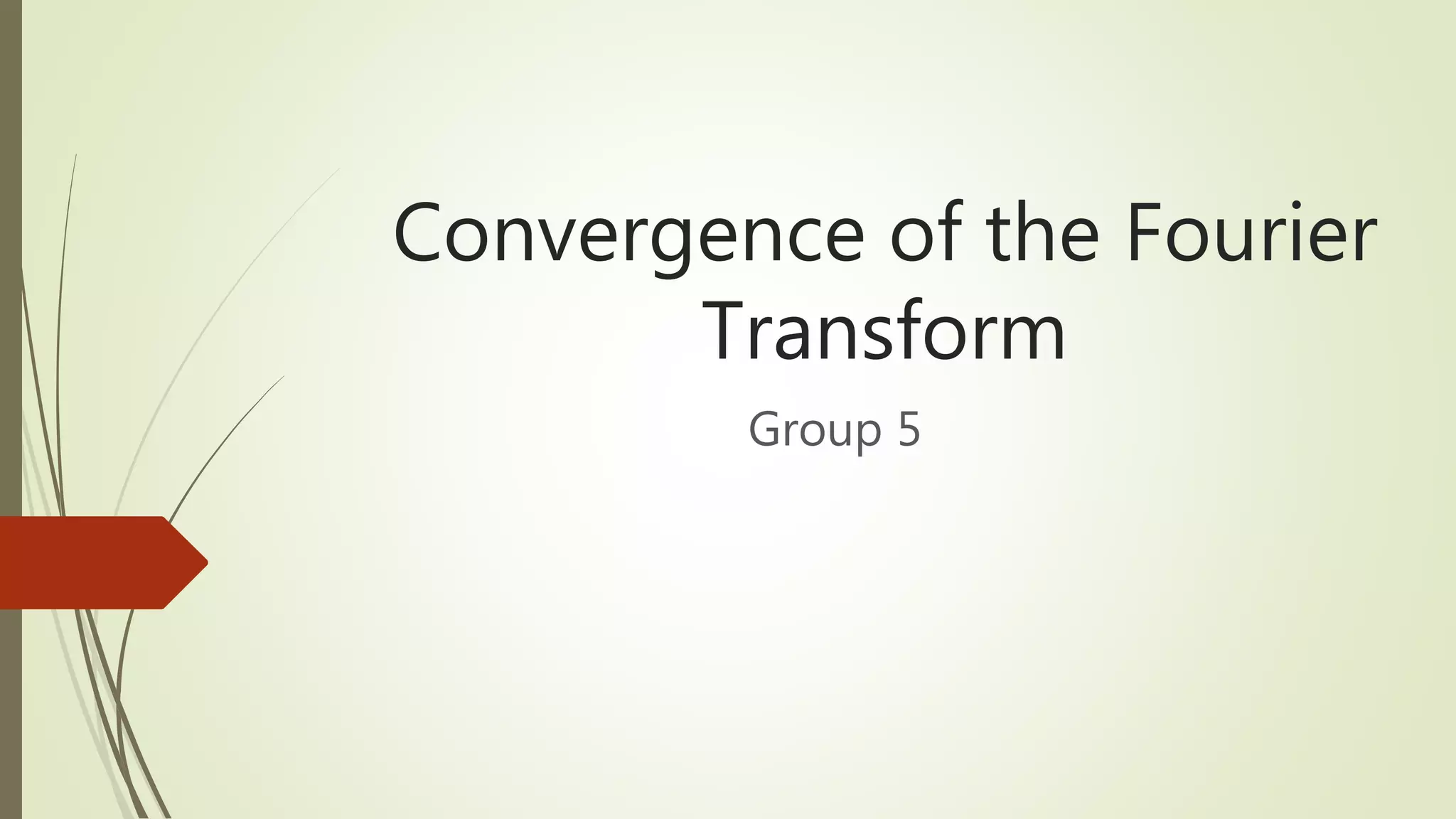 Convergence of the Fourier Transform

Group 5